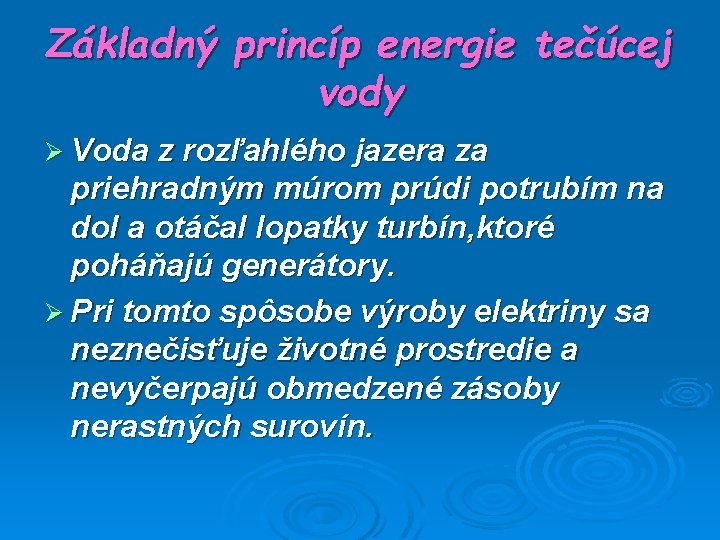 Základný princíp energie tečúcej vody

➢ Voda z rozľahlého jazera za priehradným múrom prúdi potrubím na dol a otáčal lopatky turbín,ktoré poháňajú generátory.

➢ Pri tomto spôsobe výroby elektriny sa neznečisťuje životné prostredie a nevyčerpajú obmedzené zásoby nerastných surovín.